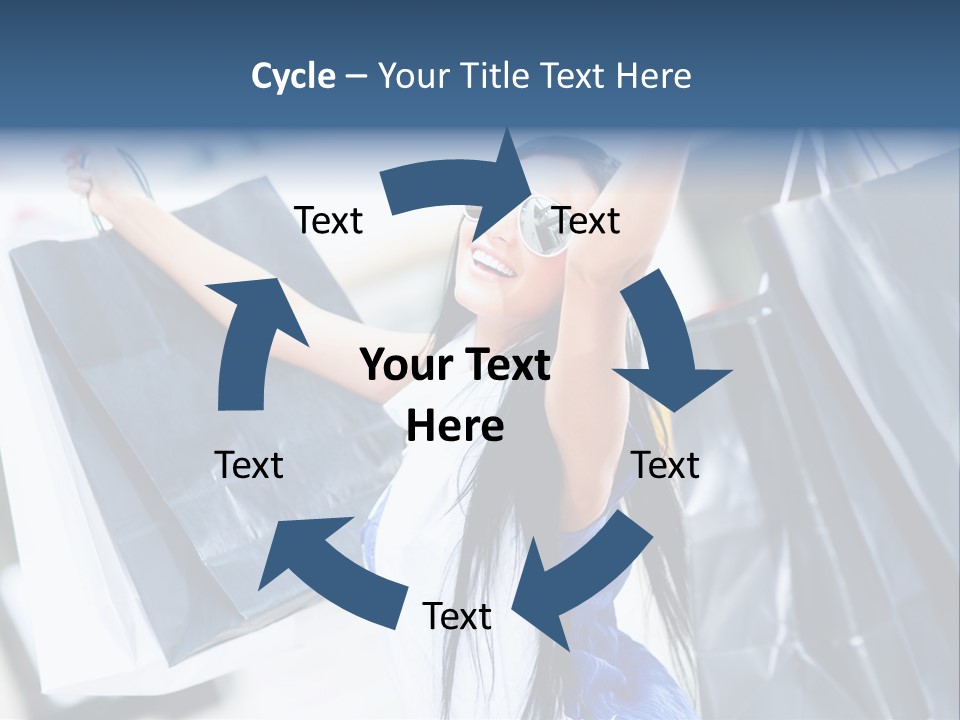 Cycle – Your Title Text Here

Text

Text

Your Text Here

Text

Text

Text